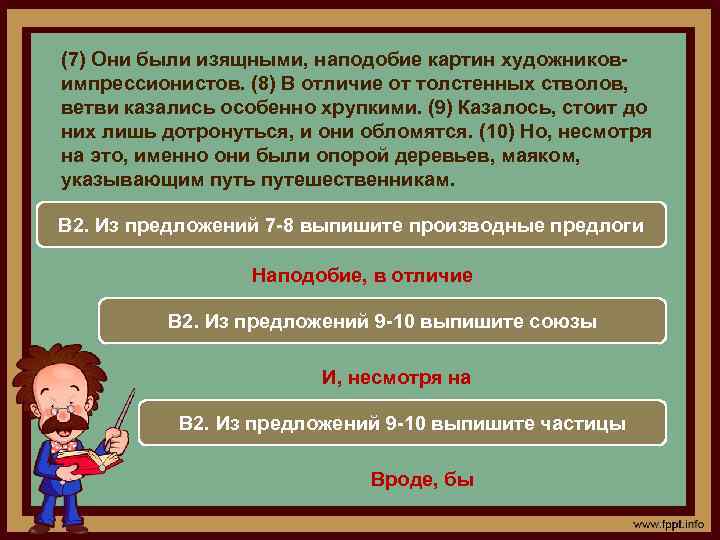 (7) Они были изящными, наподобие картин художников-импрессионистов. (8) В отличие от толстенных стволов, ветви казались особенно хрупкими. (9) Казалось, стоит до них лишь дотронуться, и они обломятся. (10) Но, несмотря на это, именно они были опорой деревьев, маяком, указывающим путь путешественникам.

В2. Из предложений 7-8 выпишите производные предлоги

Наподобие, в отличие

В2. Из предложений 9-10 выпишите союзы

И, несмотря на

В2. Из предложений 9-10 выпишите частицы

Вроде, бы

www.fppt.info